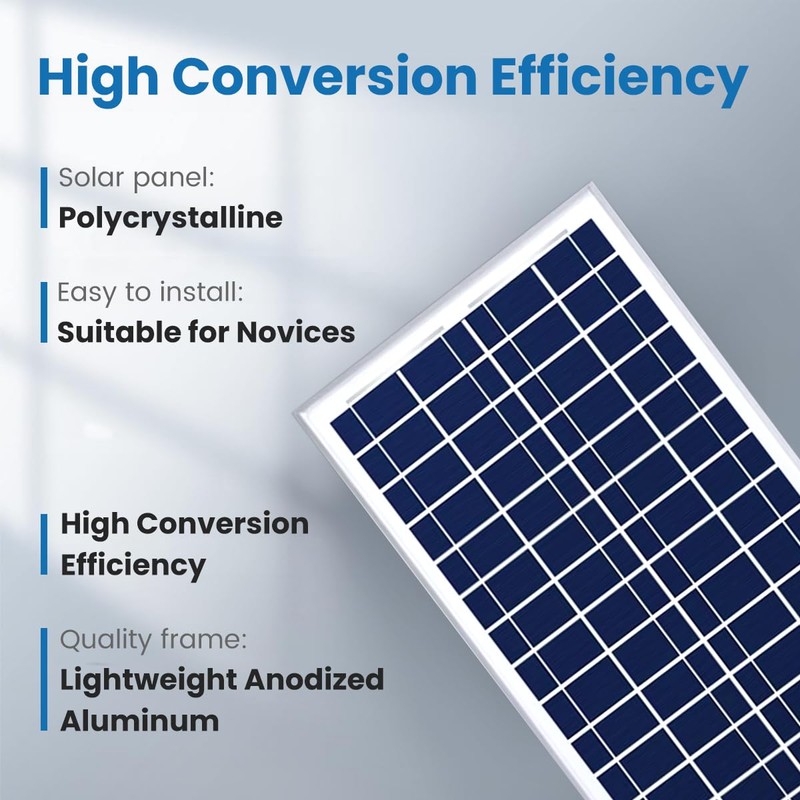 High Conversion Efficiency

Solar panel:
Polycrystalline

Easy to install:
Suitable for Novices

High Conversion Efficiency

Quality frame:
Lightweight Anodized Aluminum